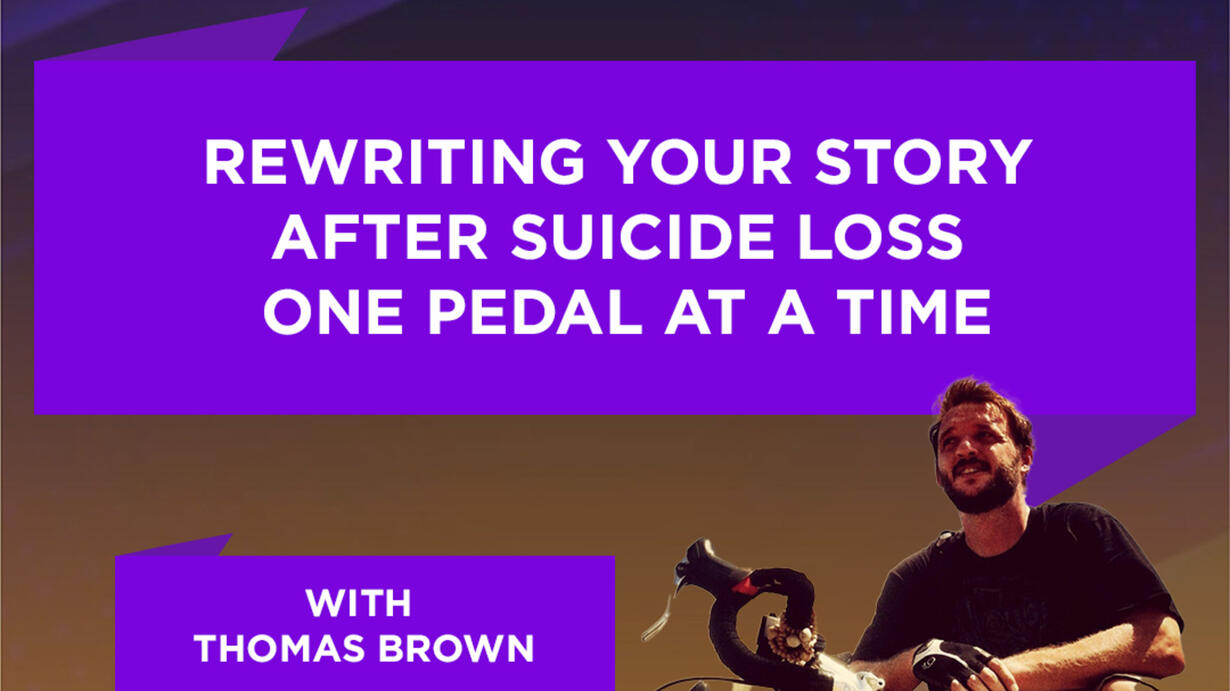 REWRITING YOUR STORY AFTER SUICIDE LOSS ONE PEDAL AT A TIME

WITH THOMAS BROWN